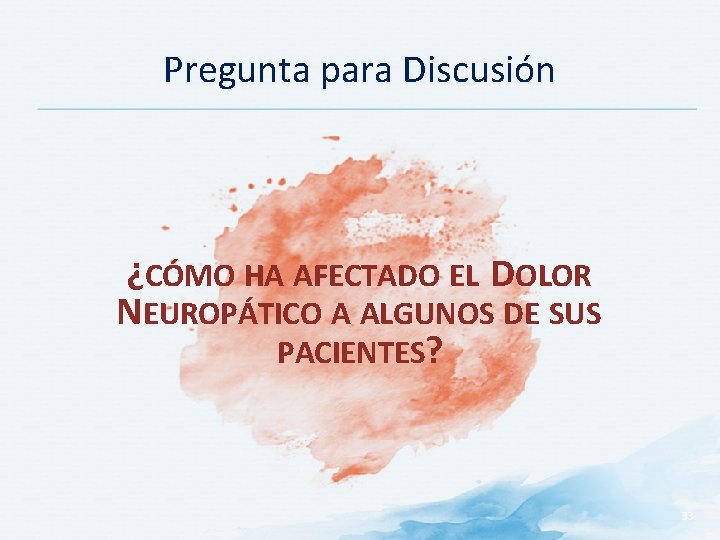 Pregunta para Discusión

¿CÓMO HA AFECTADO EL DOLOR NEUROPÁTICO A ALGUNOS DE SUS PACIENTES?

33